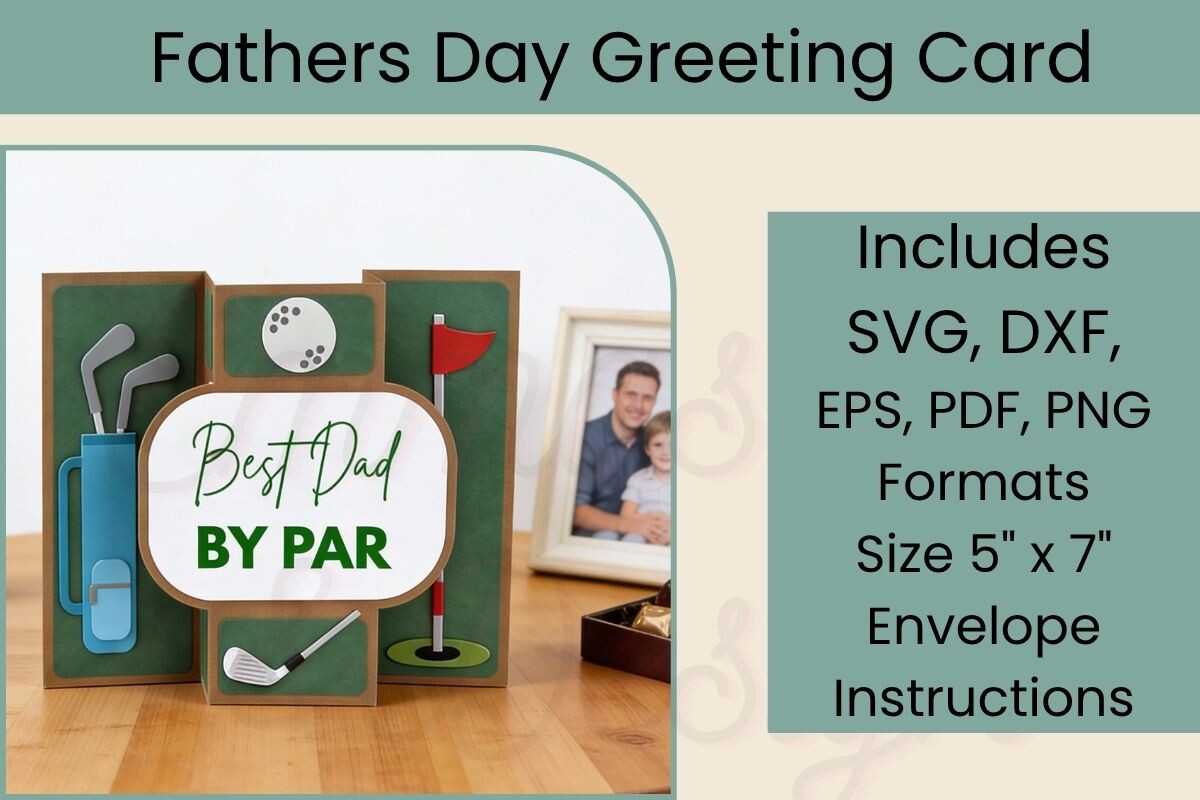 Fathers Day Greeting Card

Best Dad
BY PAR

Includes
SVG, DXF,
EPS, PDF, PNG
Formats
Size 5" x 7"
Envelope
Instructions